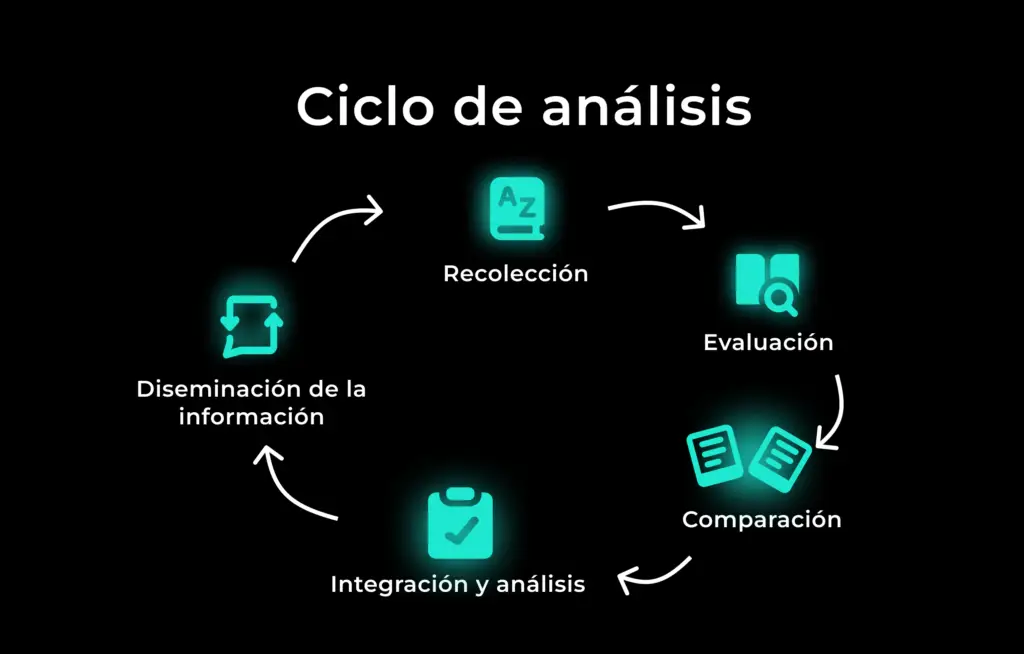 Ciclo de análisis

AZ

Recolección

Evaluación

Comparación

Integración y análisis

Diseminación de la información